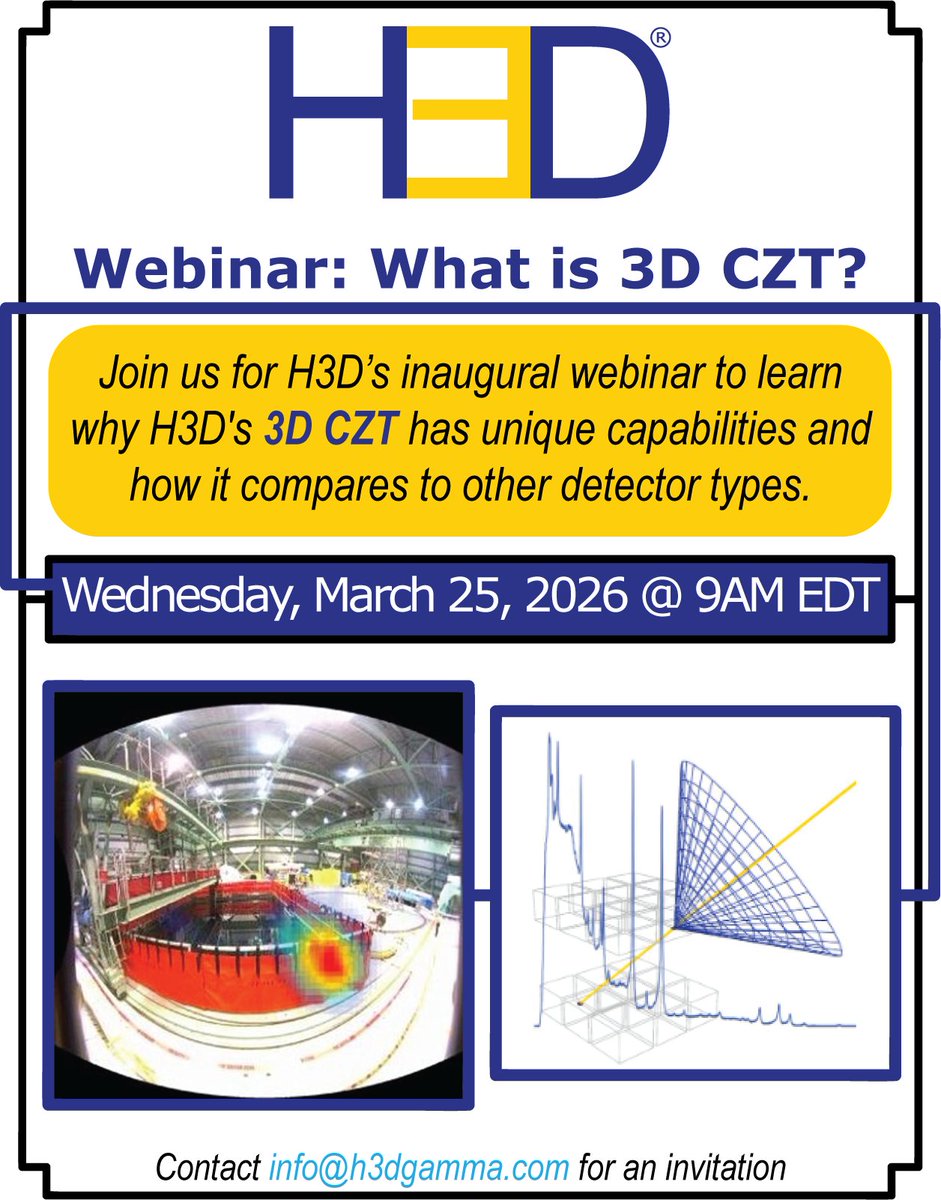 H3D®

Webinar: What is 3D CZT?

Join us for H3D's inaugural webinar to learn why H3D's 3D CZT has unique capabilities and how it compares to other detector types.

Wednesday, March 25, 2026 @ 9AM EDT

Contact info@h3dgamma.com for an invitation